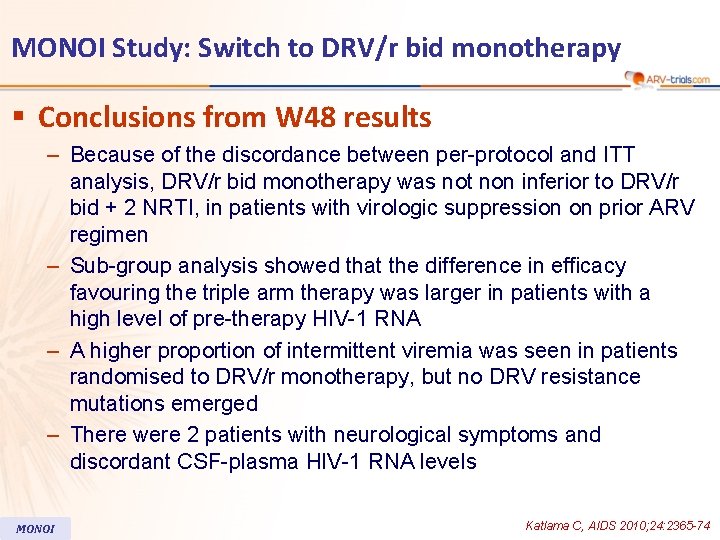 MONOI Study: Switch to DRV/r bid monotherapy

ARV-trials.com

▪ Conclusions from W48 results

– Because of the discordance between per-protocol and ITT analysis, DRV/r bid monotherapy was not non inferior to DRV/r bid + 2 NRTI, in patients with virologic suppression on prior ARV regimen

– Sub-group analysis showed that the difference in efficacy favouring the triple arm therapy was larger in patients with a high level of pre-therapy HIV-1 RNA

– A higher proportion of intermittent viremia was seen in patients randomised to DRV/r monotherapy, but no DRV resistance mutations emerged

– There were 2 patients with neurological symptoms and discordant CSF-plasma HIV-1 RNA levels

MONOI

Katlama C, AIDS 2010;24:2365-74